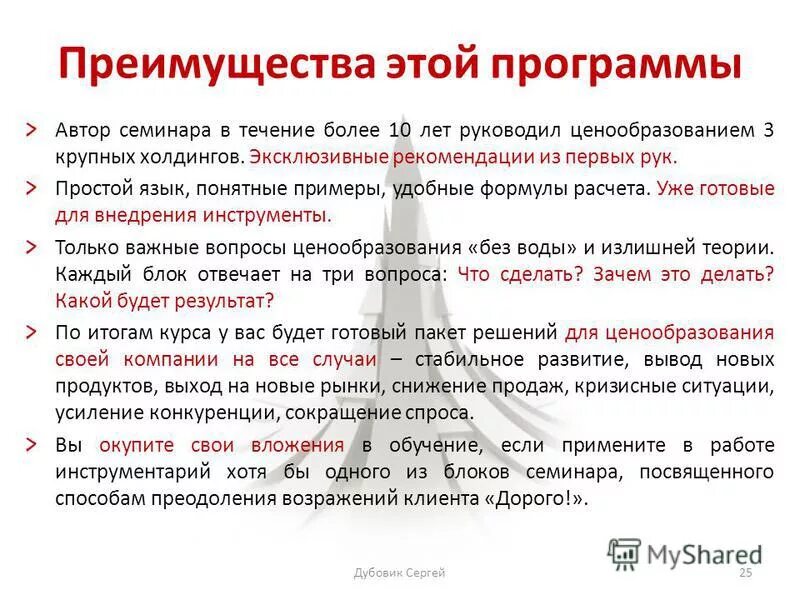 Преимущества этой программы

> Автор семинара в течение более 10 лет руководил ценообразованием 3 крупных холдингов. Эксклюзивные рекомендации из первых рук.

> Простой язык, понятные примеры, удобные формулы расчета. Уже готовые для внедрения инструменты.

> Только важные вопросы ценообразования «без воды» и излишней теории. Каждый блок отвечает на три вопроса: Что сделать? Зачем это делать? Какой будет результат?

> По итогам курса у вас будет готовый пакет решений для ценообразования своей компании на все случаи – стабильное развитие, вывод новых продуктов, выход на новые рынки, снижение продаж, кризисные ситуации, усиление конкуренции, сокращение спроса.

> Вы окупите свои вложения в обучение, если примените в работе инструментарий хотя бы одного из блоков семинара, посвященного способам преодоления возражений клиента «Дорого!».

MyShared

Дубовик Сергей

25